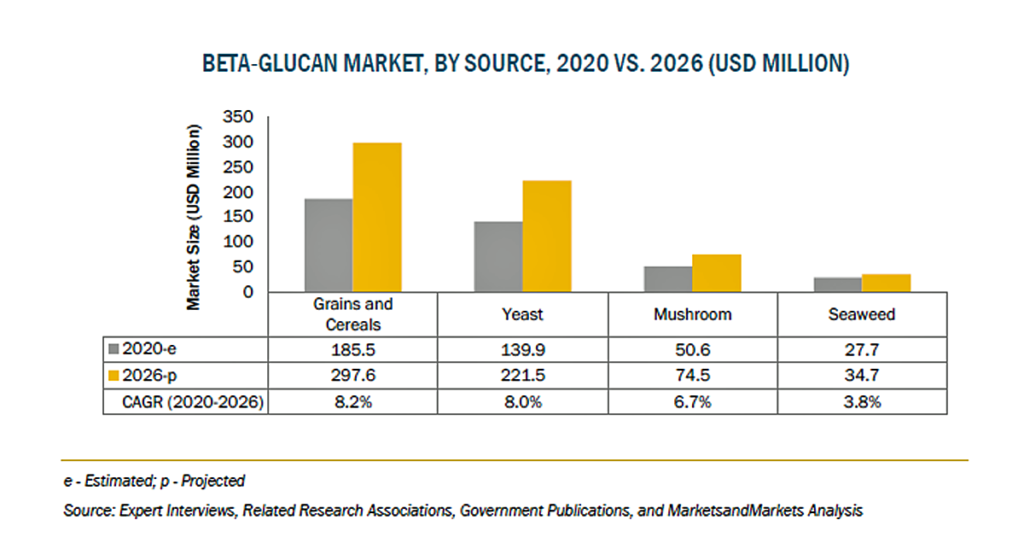 BETA-GLUCAN MARKET, BY SOURCE, 2020 VS. 2026 (USD MILLION)

Market Size (USD Million)

350
300
250
200
150
100
50
0

| | Grains and Cereals | Yeast | Mushroom | Seaweed |
|---|---|---|---|---|
| 2020-e | 185.5 | 139.9 | 50.6 | 27.7 |
| 2026-p | 297.6 | 221.5 | 74.5 | 34.7 |
| CAGR (2020-2026) | 8.2% | 8.0% | 6.7% | 3.8% |

e - Estimated; p - Projected

Source: Expert Interviews, Related Research Associations, Government Publications, and MarketsandMarkets Analysis